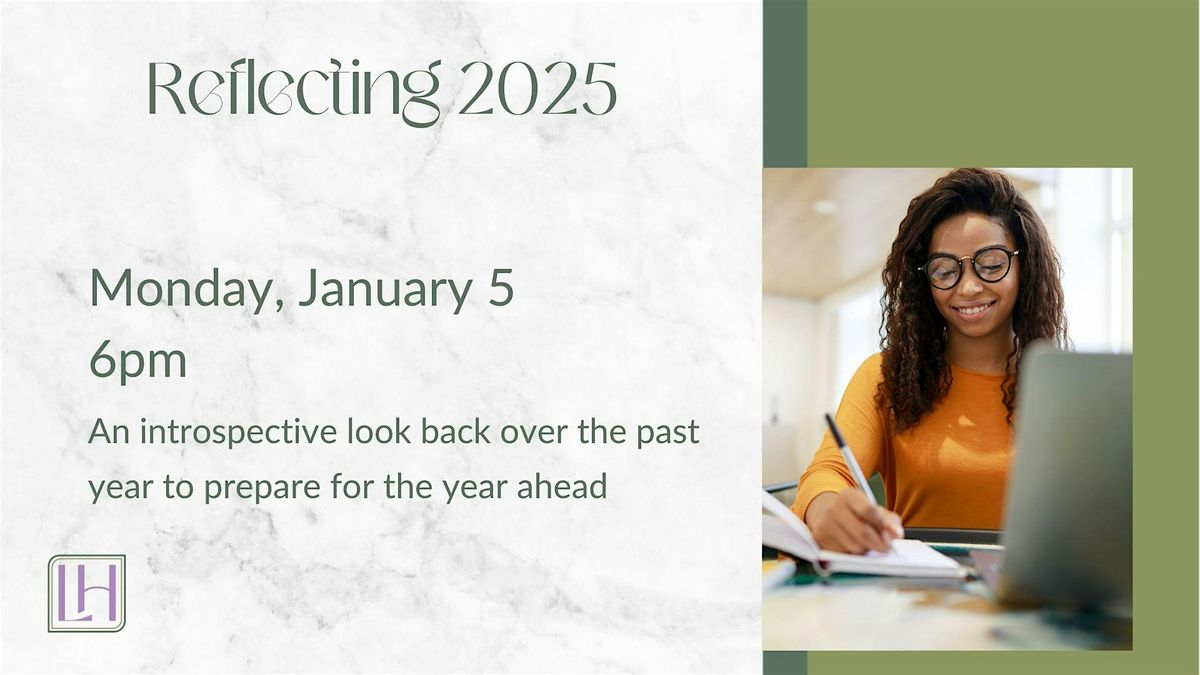 Reflecting 2025

Monday, January 5
6pm

An introspective look back over the past year to prepare for the year ahead

LH